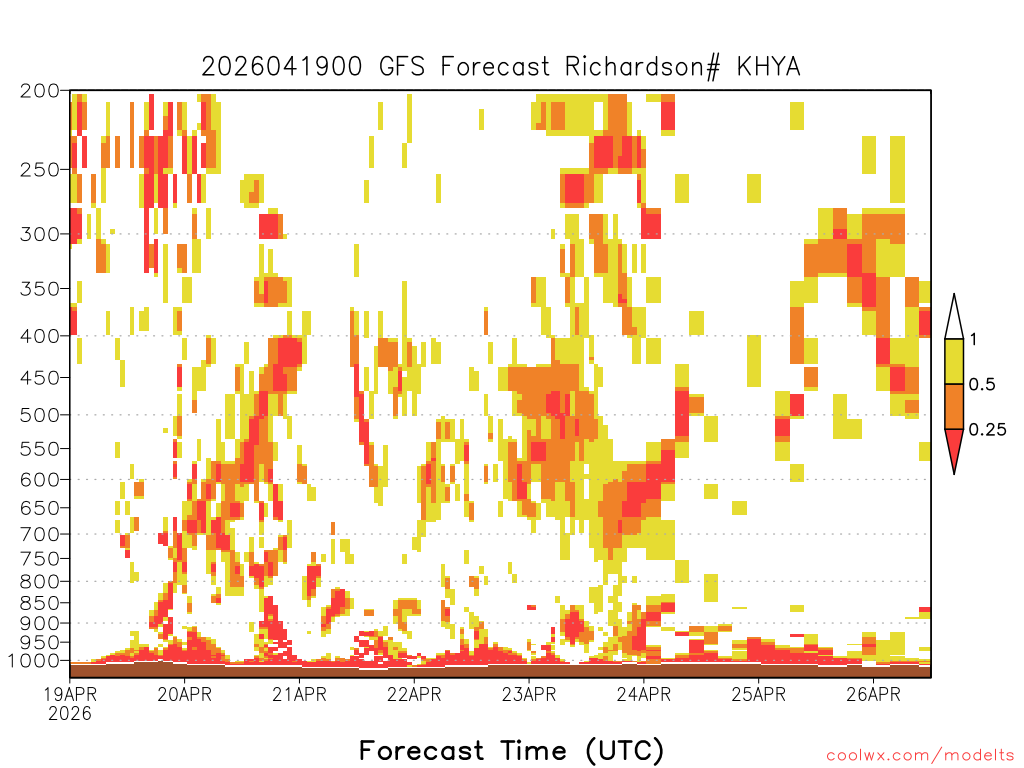 2026041900 GFS Forecast Richardson# KHYA

200
250
300
350
400
450
500
550
600
650
700
750
800
850
900
950
1000

1
0.5
0.25

19APR 2026
20APR
21APR
22APR
23APR
24APR
25APR
26APR

Forecast Time (UTC)

coolwx.com/modelts